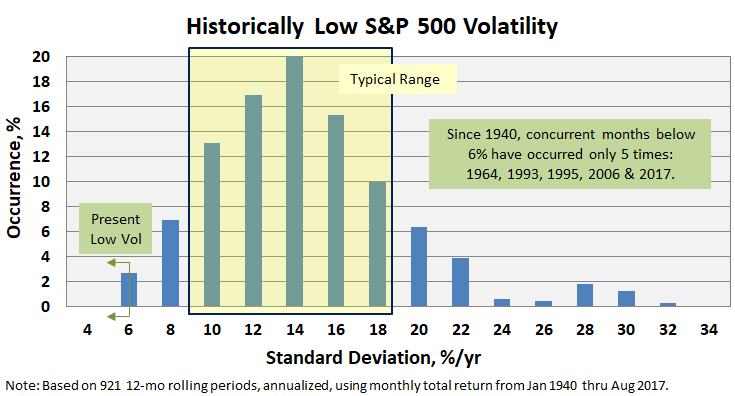 Historically Low S&P 500 Volatility

Occurrence, %

20
18
16
14
12
10
8
6
4
2
0

Typical Range

Since 1940, concurrent months below 6% have occurred only 5 times: 1964, 1993, 1995, 2006 & 2017.

Present Low Vol

4 6 8 10 12 14 16 18 20 22 24 26 28 30 32 34

Standard Deviation, %/yr

Note: Based on 921 12-mo rolling periods, annualized, using monthly total return from Jan 1940 thru Aug 2017.